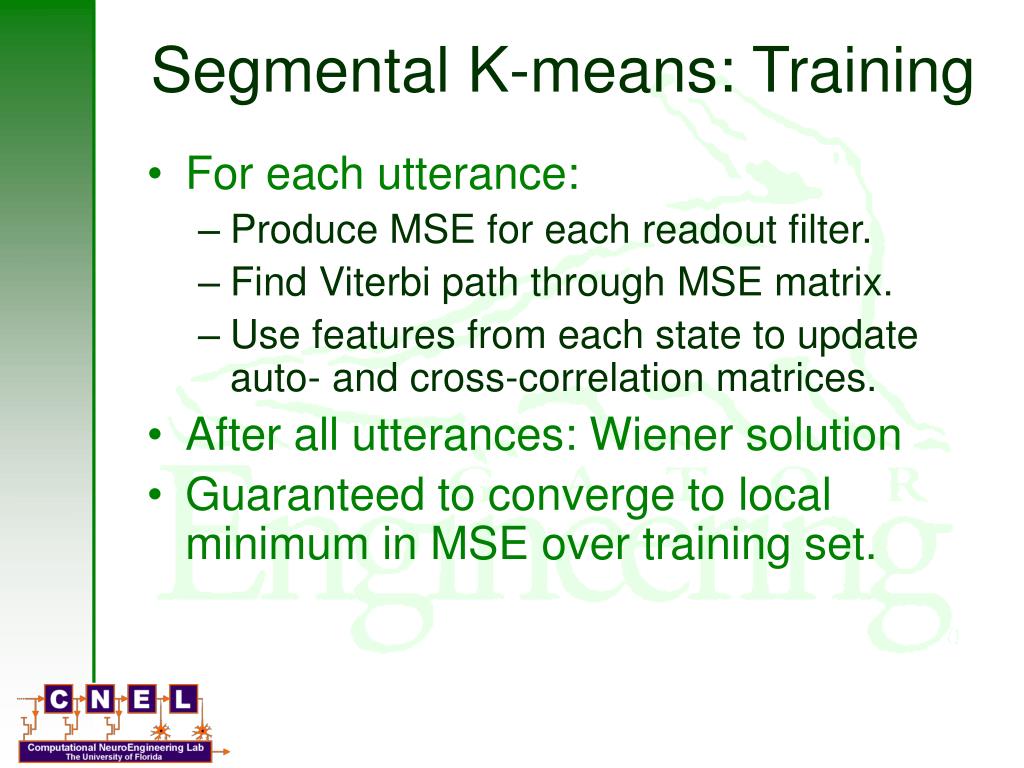 Segmental K-means: Training

• For each utterance:
– Produce MSE for each readout filter.
– Find Viterbi path through MSE matrix.
– Use features from each state to update auto- and cross-correlation matrices.
• After all utterances: Wiener solution
• Guaranteed to converge to local minimum in MSE over training set.

Engineering

C N E L
Computational NeuroEngineering Lab
The University of Florida